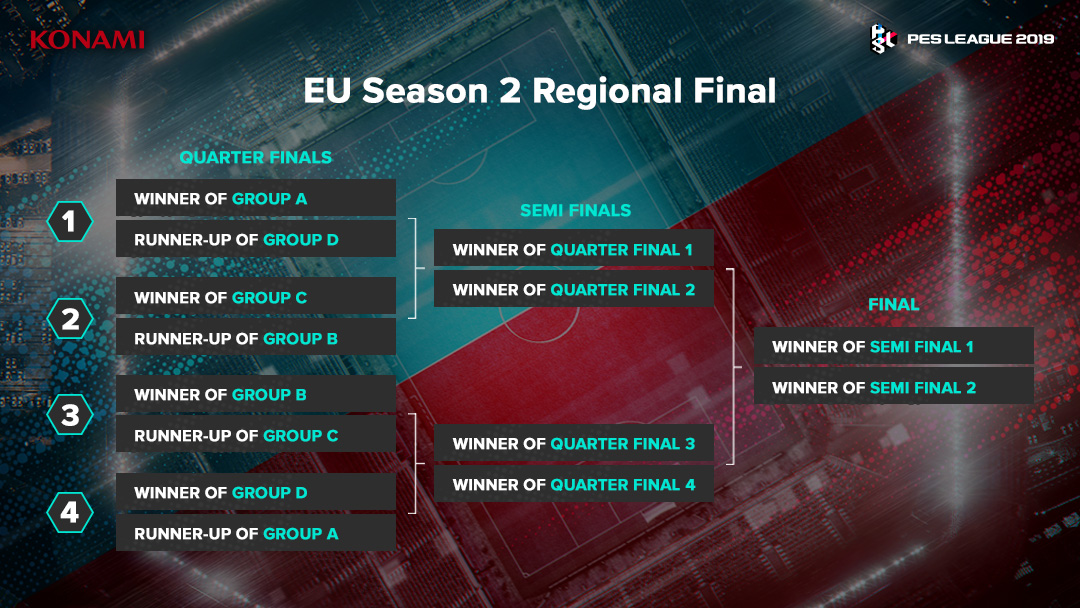 KONAMI

PES LEAGUE 2019

EU Season 2 Regional Final

QUARTER FINALS

1
WINNER OF GROUP A
RUNNER-UP OF GROUP D

2
WINNER OF GROUP C
RUNNER-UP OF GROUP B

3
WINNER OF GROUP B
RUNNER-UP OF GROUP C

4
WINNER OF GROUP D
RUNNER-UP OF GROUP A

SEMI FINALS

WINNER OF QUARTER FINAL 1
WINNER OF QUARTER FINAL 2

WINNER OF QUARTER FINAL 3
WINNER OF QUARTER FINAL 4

FINAL

WINNER OF SEMI FINAL 1
WINNER OF SEMI FINAL 2